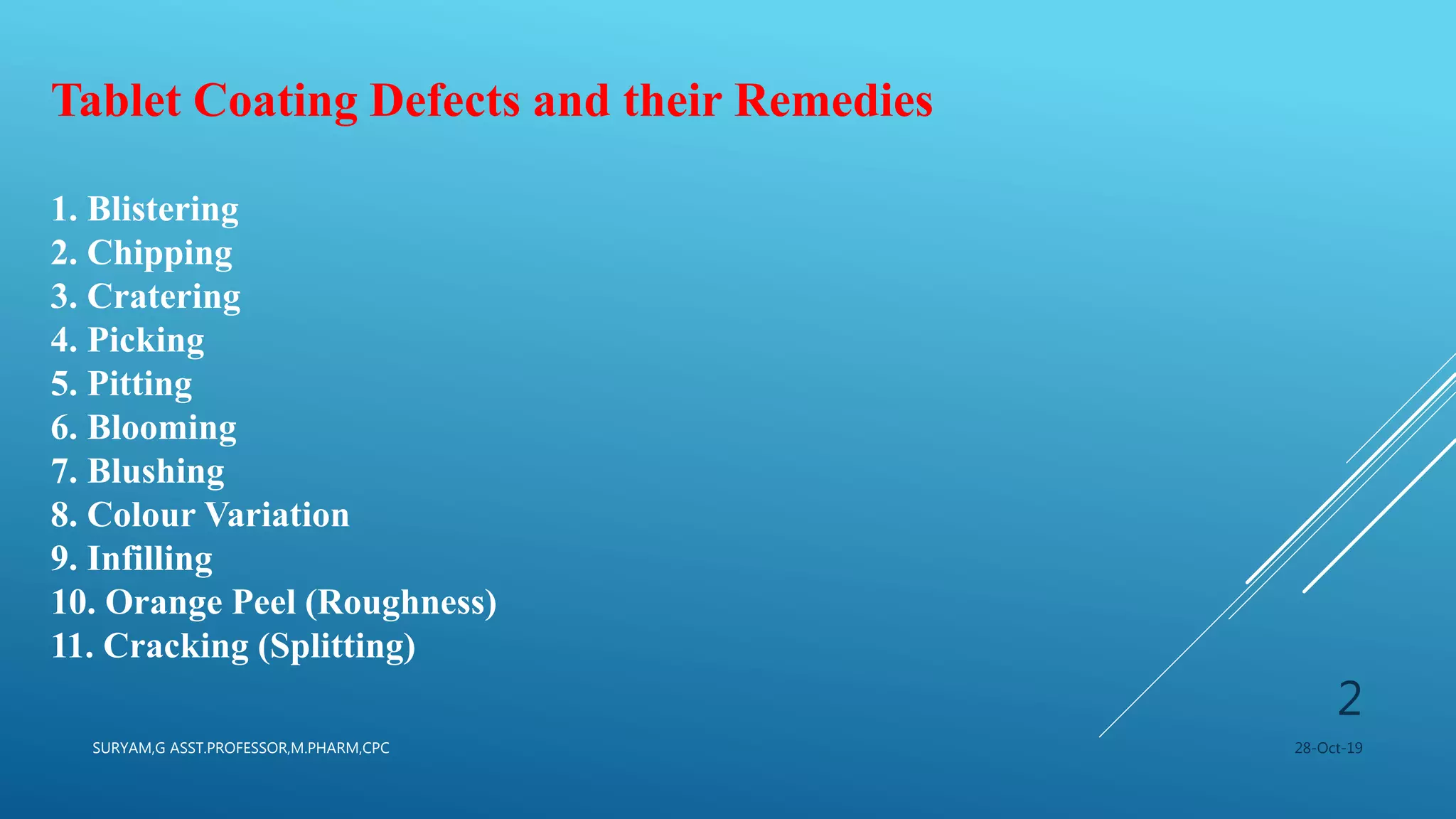 Tablet Coating Defects and their Remedies

1. Blistering
2. Chipping
3. Cratering
4. Picking
5. Pitting
6. Blooming
7. Blushing
8. Colour Variation
9. Infilling
10. Orange Peel (Roughness)
11. Cracking (Splitting)

2

SURYAM,G ASST.PROFESSOR,M.PHARM,CPC

28-Oct-19